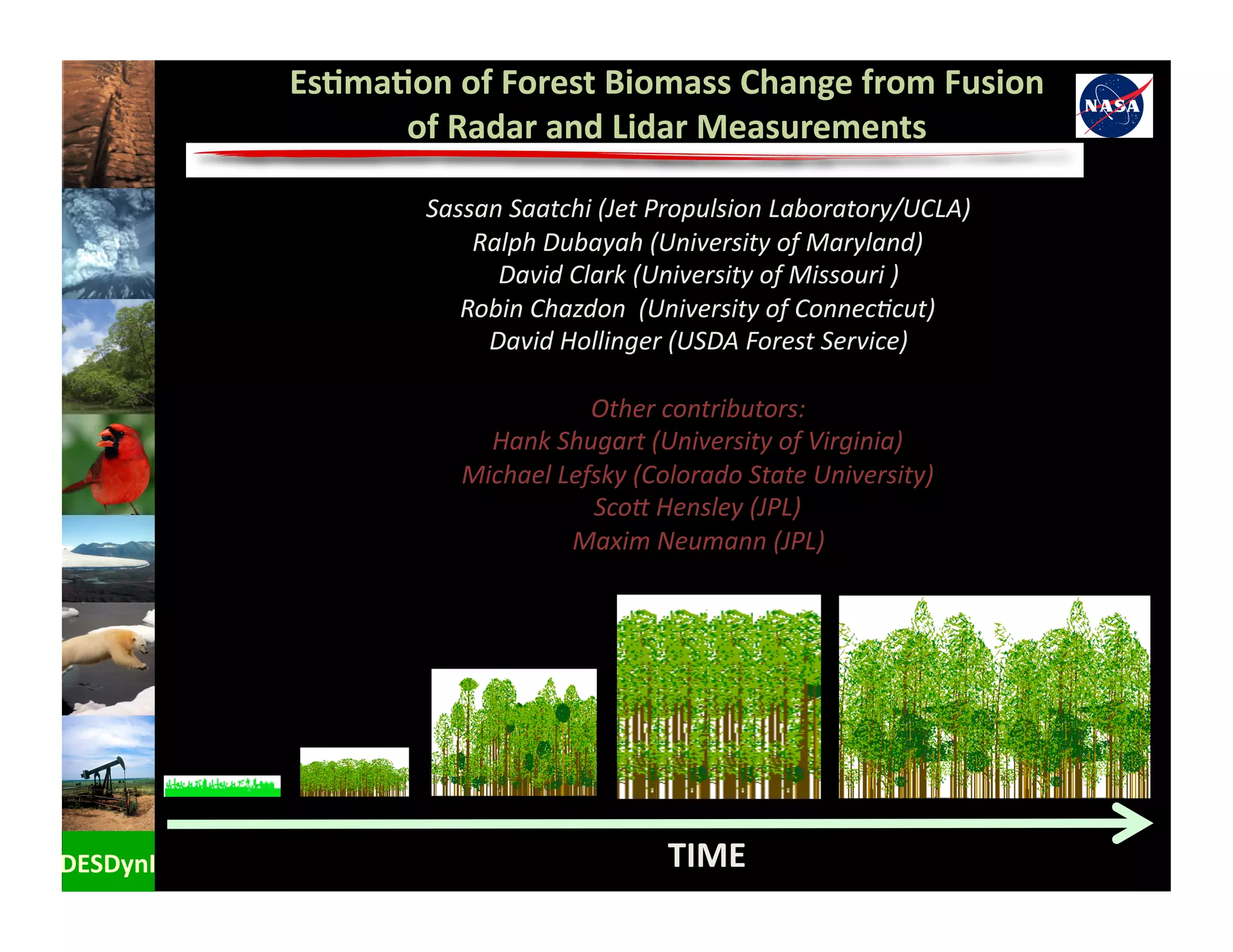 Estimation of Forest Biomass Change from Fusion of Radar and Lidar Measurements

NASA

Sassan Saatchi (Jet Propulsion Laboratory/UCLA)
Ralph Dubayah (University of Maryland)
David Clark (University of Missouri )
Robin Chazdon (University of Connecticut)
David Hollinger (USDA Forest Service)

Other contributors:
Hank Shugart (University of Virginia)
Michael Lefsky (Colorado State University)
Scott Hensley (JPL)
Maxim Neumann (JPL)

DESDynI

TIME